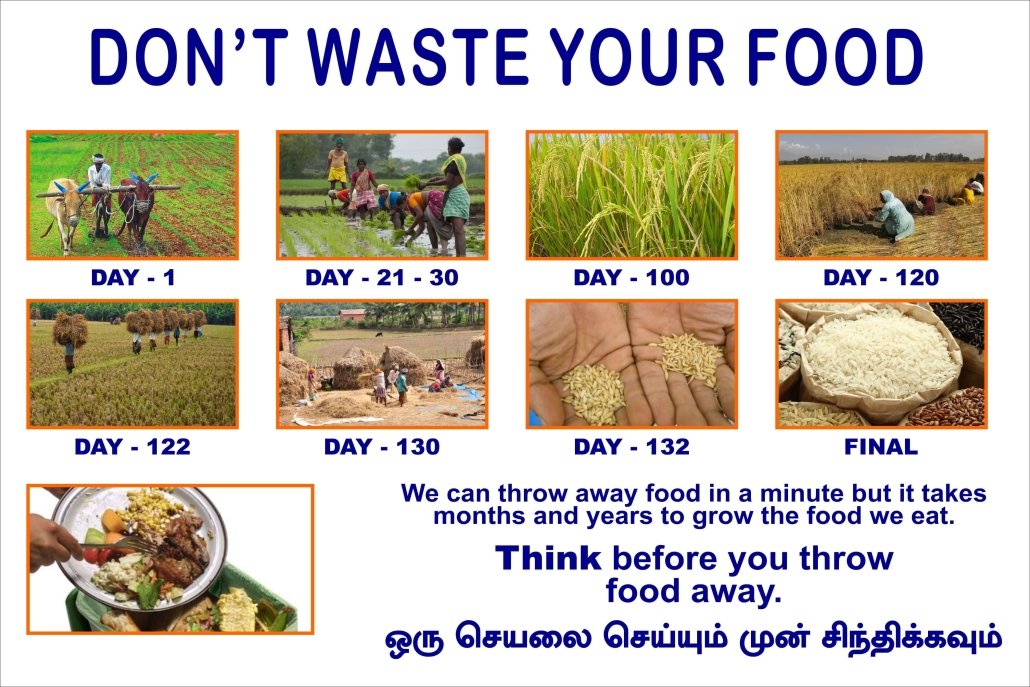 DON'T WASTE YOUR FOOD

DAY - 1

DAY - 21 - 30

DAY - 100

DAY - 120

DAY - 122

DAY - 130

DAY - 132

FINAL

We can throw away food in a minute but it takes months and years to grow the food we eat.

Think before you throw food away.

ஒரு செயலை செய்யும் முன் சிந்திக்கவும்